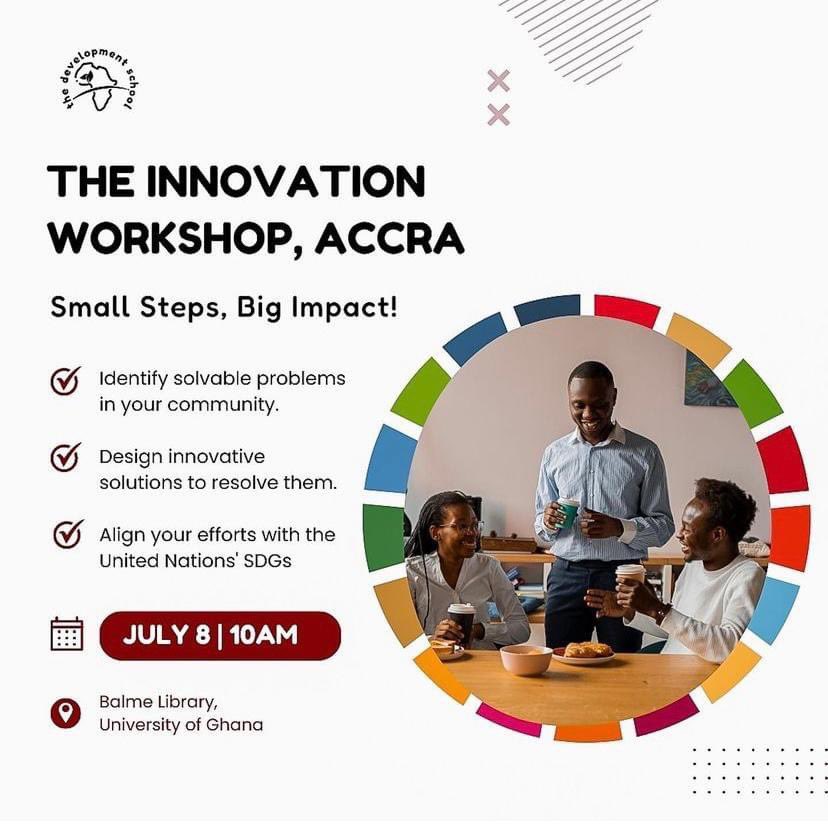 the development school

THE INNOVATION WORKSHOP, ACCRA

Small Steps, Big Impact!

Identify solvable problems in your community.

Design innovative solutions to resolve them.

Align your efforts with the United Nations' SDGs

JULY 8 | 10AM

Balme Library, University of Ghana